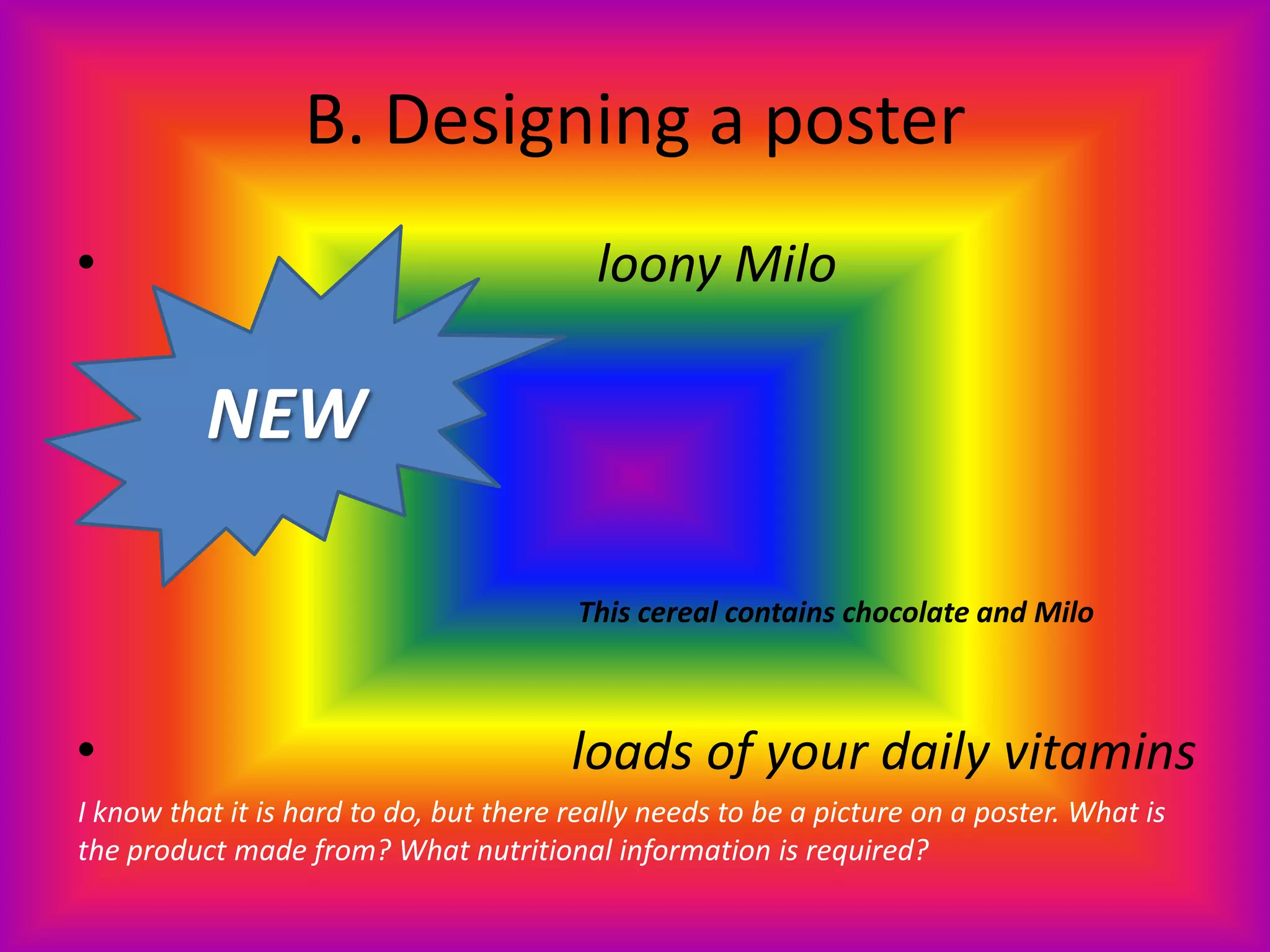 B. Designing a poster

• loony Milo

NEW

This cereal contains chocolate and Milo

• loads of your daily vitamins

I know that it is hard to do, but there really needs to be a picture on a poster. What is the product made from? What nutritional information is required?